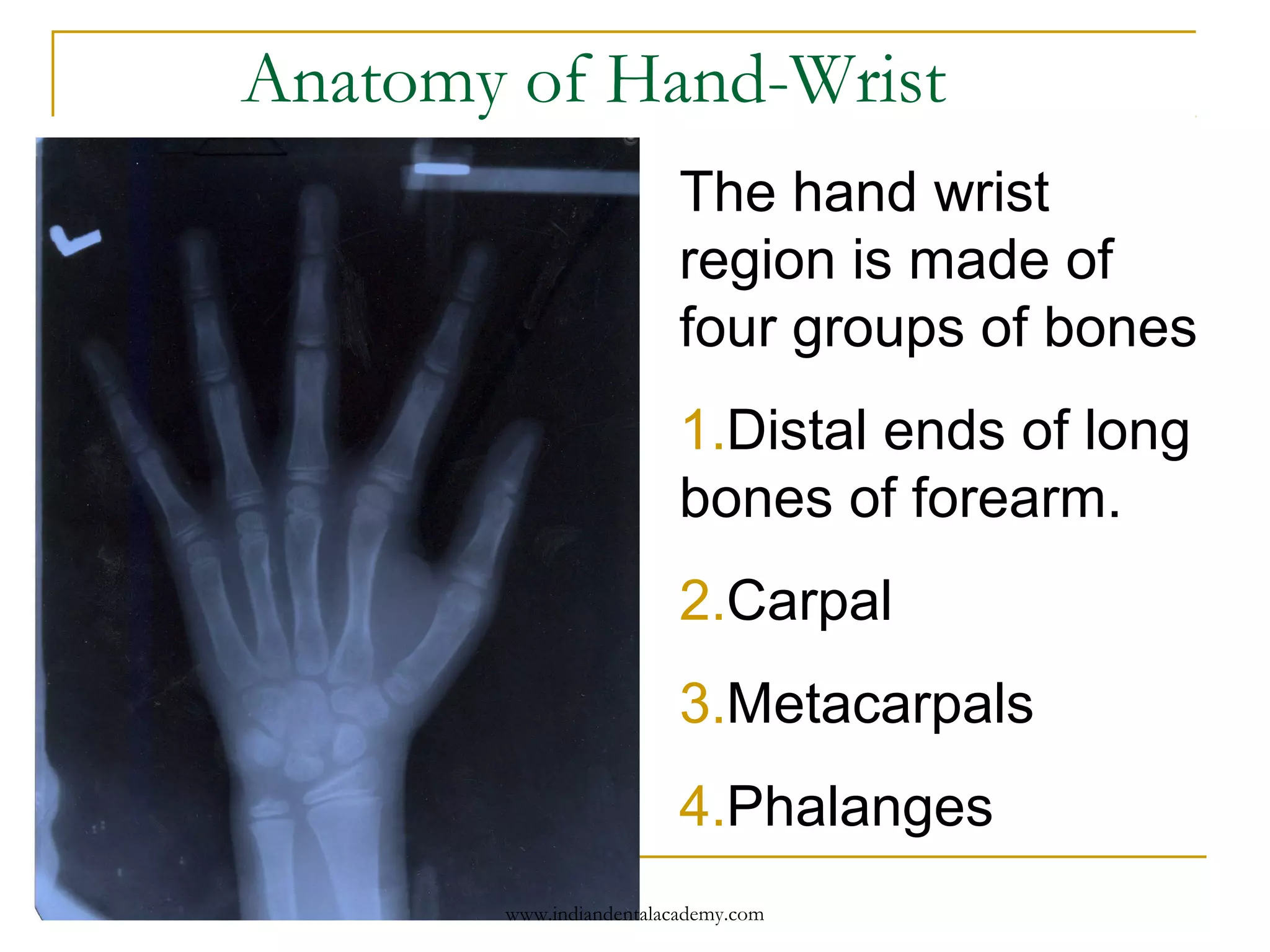 Anatomy of Hand-Wrist

The hand wrist region is made of four groups of bones

1.Distal ends of long bones of forearm.

2.Carpal

3.Metacarpals

4.Phalanges

www.indiandentalacademy.com